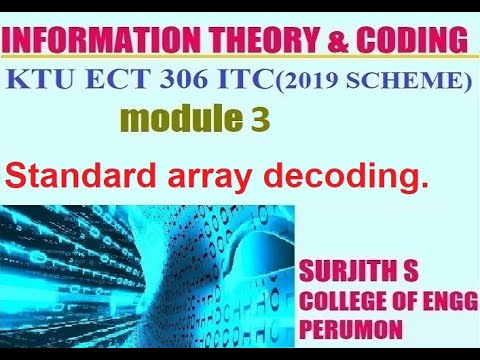 INFORMATION THEORY & CODING

KTU ECT 306 ITC(2019 SCHEME)

module 3

Standard array decoding.

SURJITH S
COLLEGE OF ENGG
PERUMON